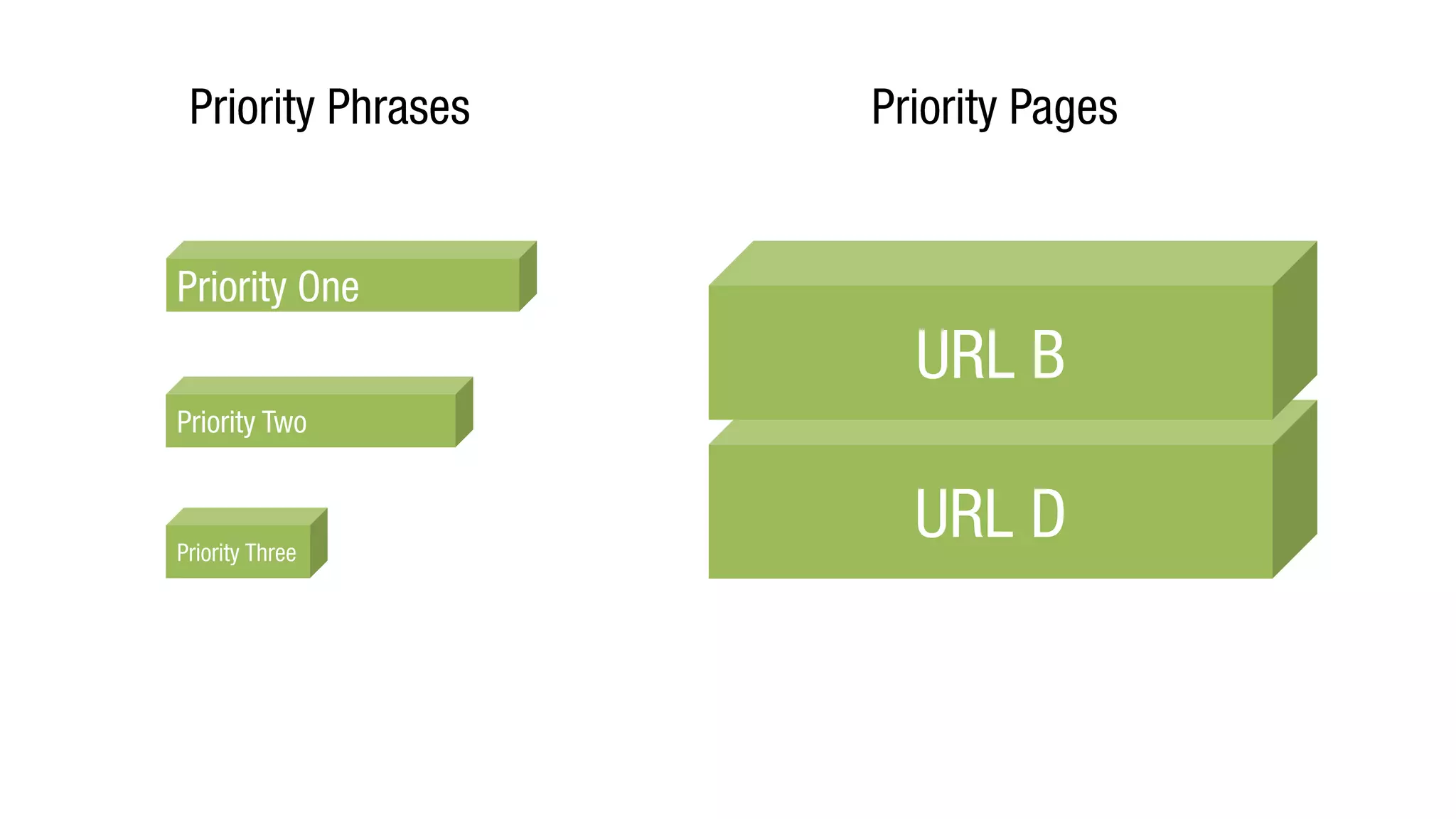 Priority Phrases

Priority One

Priority Two

Priority Three

Priority Pages

URL B

URL D